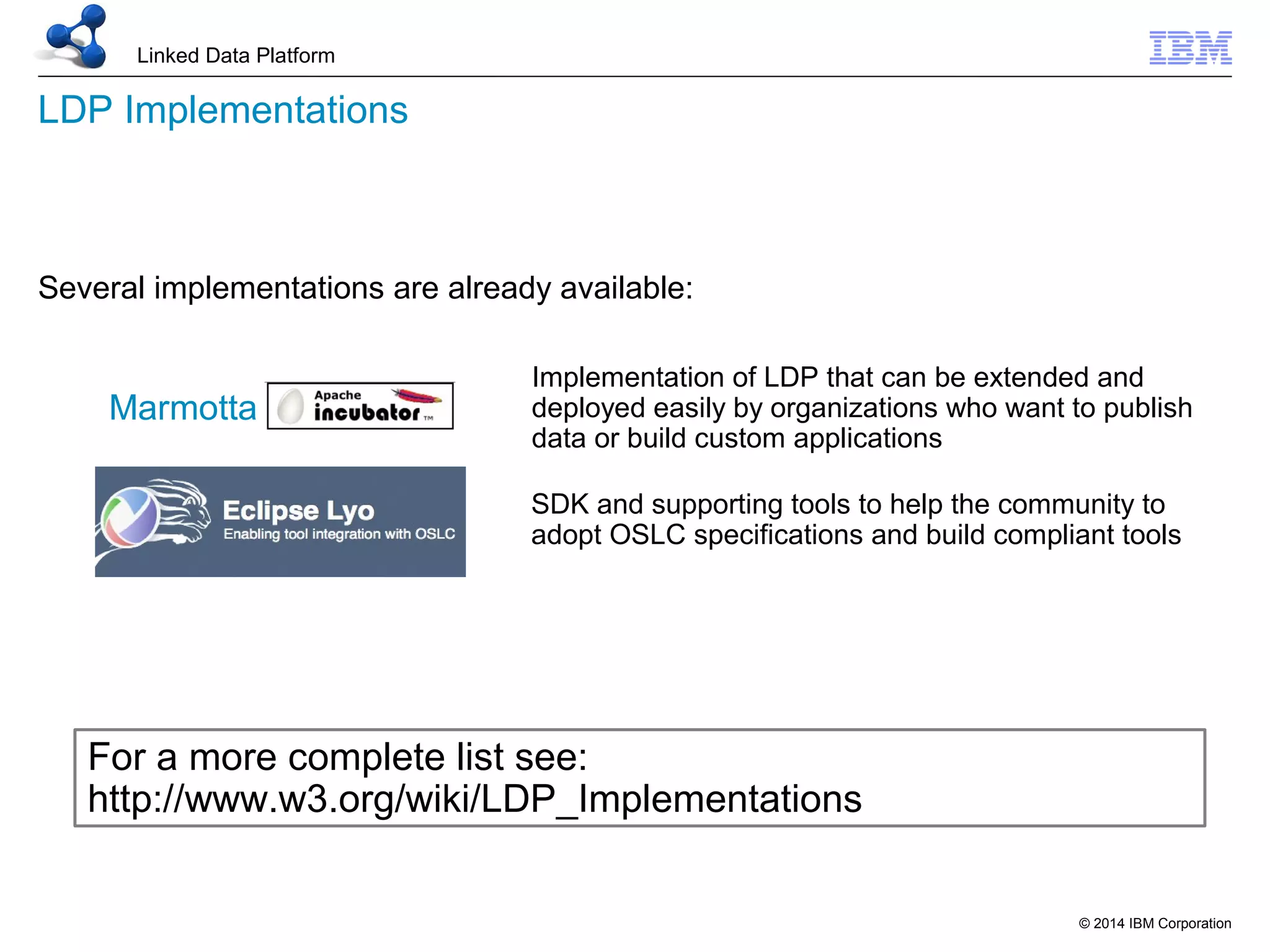 Linked Data Platform

IBM

LDP Implementations

Several implementations are already available:

Marmotta Apache incubator™

Implementation of LDP that can be extended and deployed easily by organizations who want to publish data or build custom applications

Eclipse Lyo
Enabling tool integration with OSLC

SDK and supporting tools to help the community to adopt OSLC specifications and build compliant tools

For a more complete list see:
http://www.w3.org/wiki/LDP_Implementations

© 2014 IBM Corporation